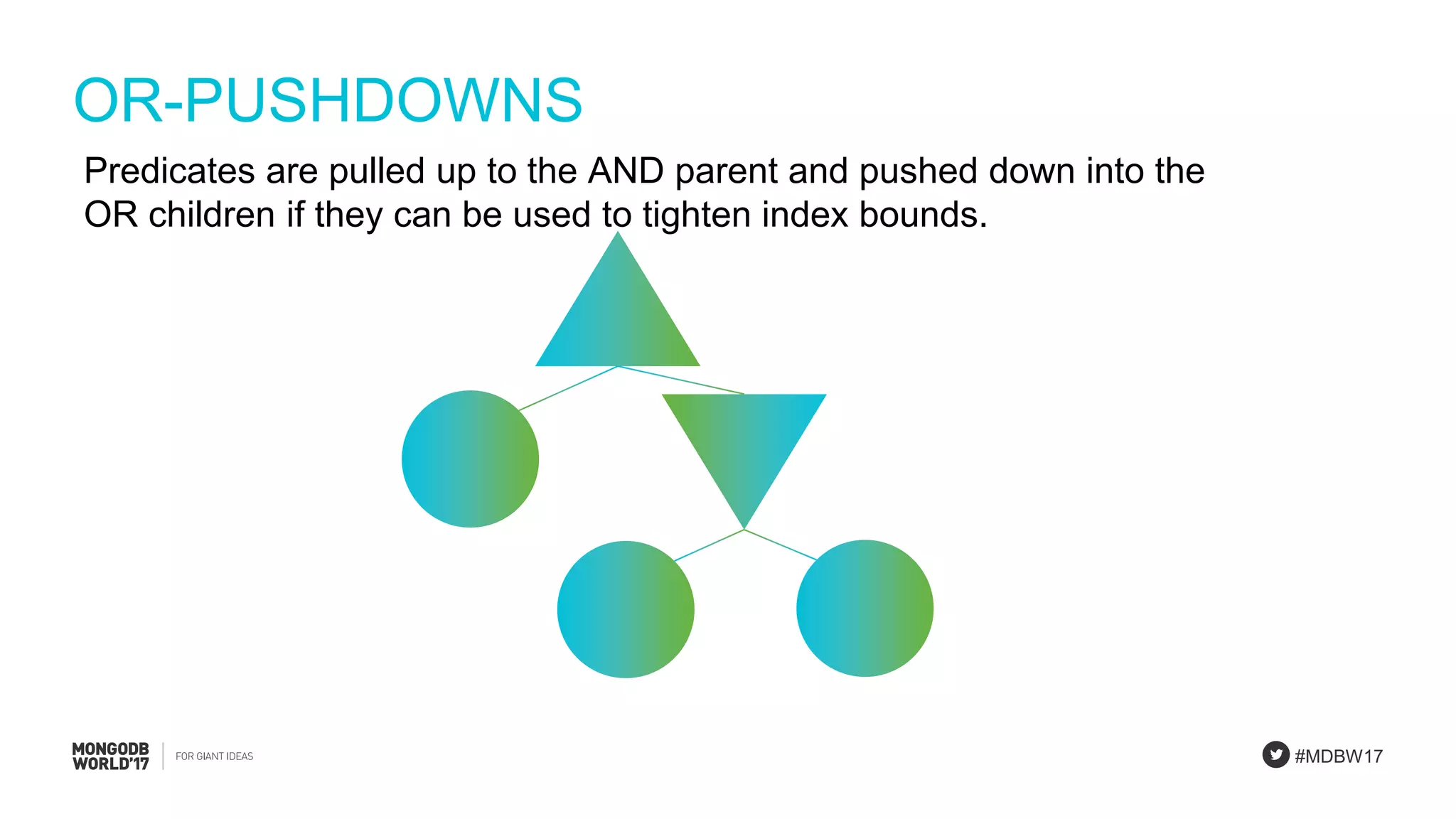 OR-PUSHDOWNS

Predicates are pulled up to the AND parent and pushed down into the OR children if they can be used to tighten index bounds.

MONGODB WORLD'17

FOR GIANT IDEAS

#MDBW17